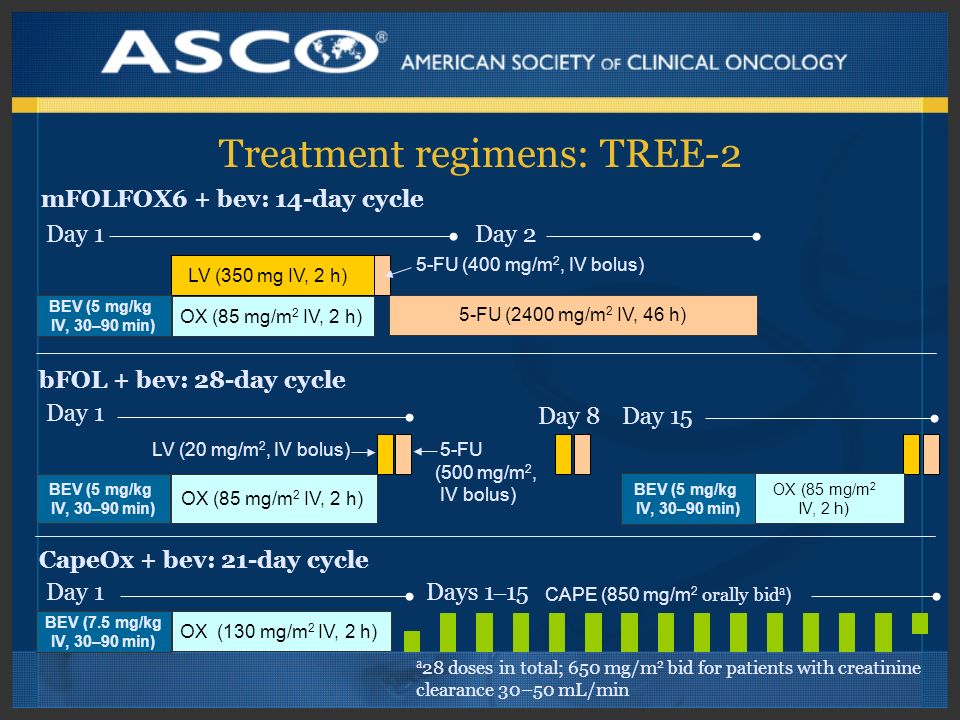 ASCO®
AMERICAN SOCIETY OF CLINICAL ONCOLOGY

Treatment regimens: TREE-2

mFOLFOX6 + bev: 14-day cycle

Day 1

Day 2

LV (350 mg IV, 2 h)

5-FU (400 mg/m$^2$, IV bolus)

BEV (5 mg/kg IV, 30–90 min)

OX (85 mg/m$^2$ IV, 2 h)

5-FU (2400 mg/m$^2$ IV, 46 h)

bFOL + bev: 28-day cycle

Day 1

Day 8

Day 15

LV (20 mg/m$^2$, IV bolus)

5-FU (500 mg/m$^2$, IV bolus)

BEV (5 mg/kg IV, 30–90 min)

OX (85 mg/m$^2$ IV, 2 h)

BEV (5 mg/kg IV, 30–90 min)

OX (85 mg/m$^2$ IV, 2 h)

CapeOx + bev: 21-day cycle

Day 1

Days 1–15

CAPE (850 mg/m$^2$ orally bid$^a$)

BEV (7.5 mg/kg IV, 30–90 min)

OX (130 mg/m$^2$ IV, 2 h)

$^a$28 doses in total; 650 mg/m$^2$ bid for patients with creatinine clearance 30–50 mL/min